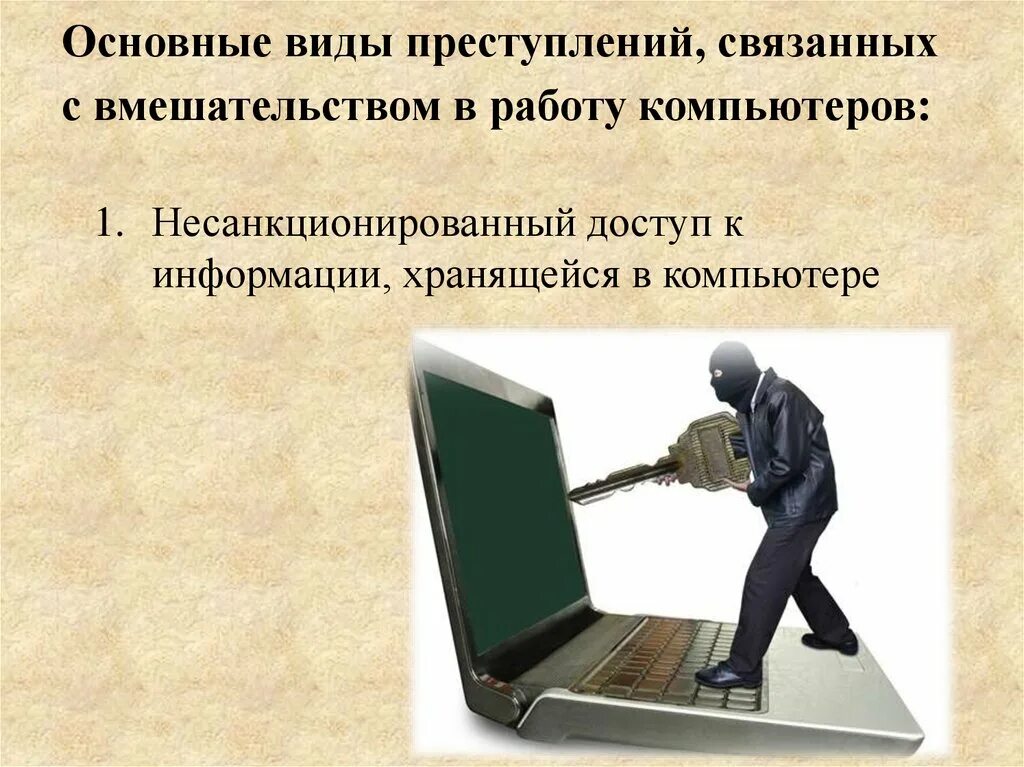 Основные виды преступлений, связанных с вмешательством в работу компьютеров:

1. Несанкционированный доступ к информации, хранящейся в компьютере